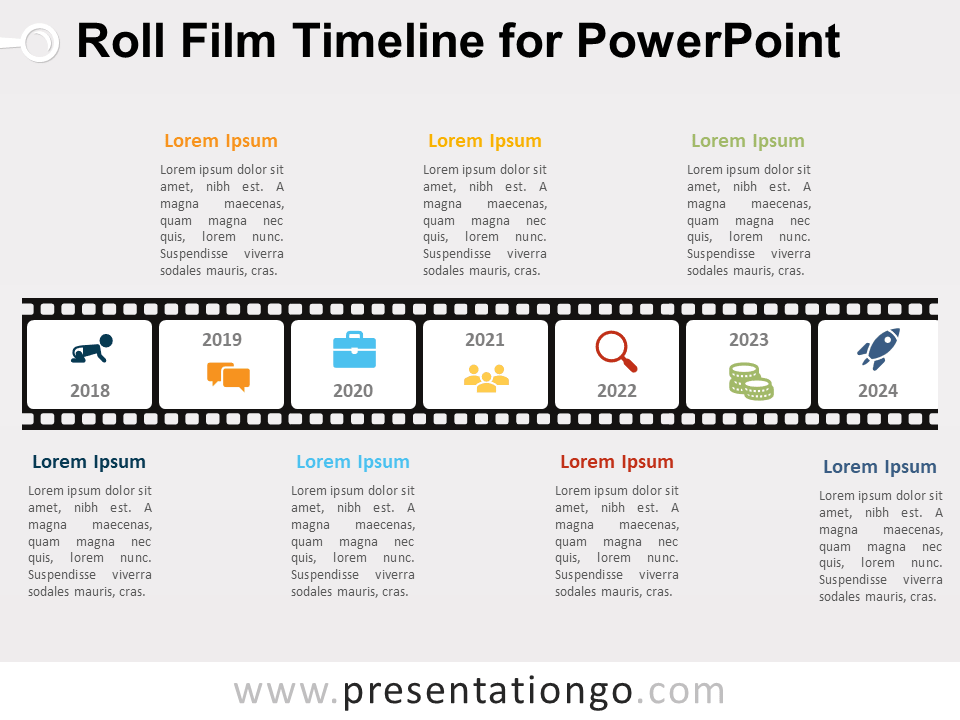 Roll Film Timeline for PowerPoint

Lorem Ipsum

Lorem ipsum dolor sit amet, nibh est. A magna maecenas, quam magna nec quis, lorem nunc. Suspendisse viverra sodales mauris, cras.

Lorem Ipsum

Lorem ipsum dolor sit amet, nibh est. A magna maecenas, quam magna nec quis, lorem nunc. Suspendisse viverra sodales mauris, cras.

Lorem Ipsum

Lorem ipsum dolor sit amet, nibh est. A magna maecenas, quam magna nec quis, lorem nunc. Suspendisse viverra sodales mauris, cras.

2018

2019

2020

2021

2022

2023

2024

Lorem Ipsum

Lorem ipsum dolor sit amet, nibh est. A magna maecenas, quam magna nec quis, lorem nunc. Suspendisse viverra sodales mauris, cras.

Lorem Ipsum

Lorem ipsum dolor sit amet, nibh est. A magna maecenas, quam magna nec quis, lorem nunc. Suspendisse viverra sodales mauris, cras.

Lorem Ipsum

Lorem ipsum dolor sit amet, nibh est. A magna maecenas, quam magna nec quis, lorem nunc. Suspendisse viverra sodales mauris, cras.

Lorem Ipsum

Lorem ipsum dolor sit amet, nibh est. A magna maecenas, quam magna nec quis, lorem nunc. Suspendisse viverra sodales mauris, cras.

www.presentationgo.com